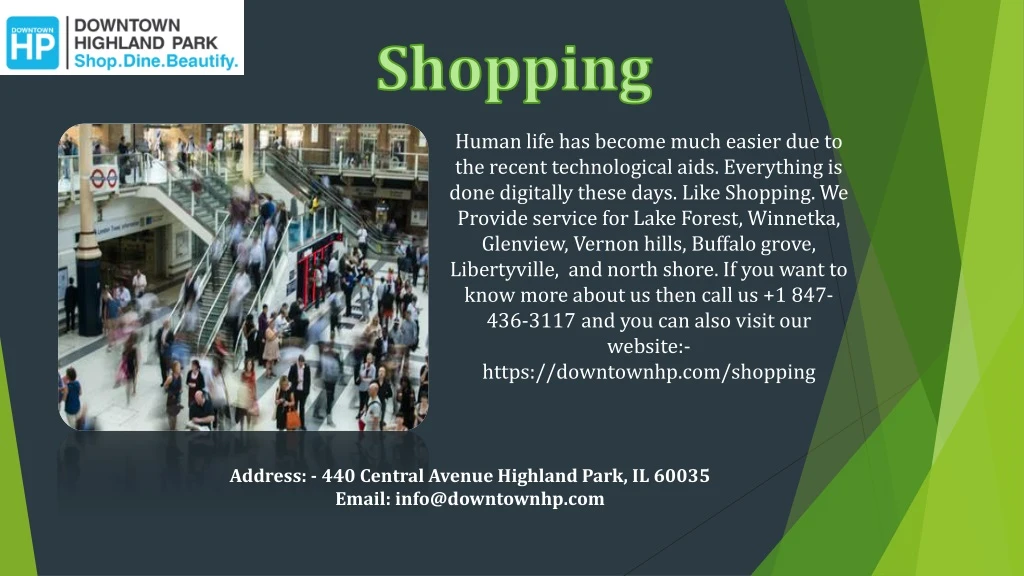 DOWNTOWN HP

DOWNTOWN HIGHLAND PARK
Shop.Dine.Beautify.

Shopping

Human life has become much easier due to the recent technological aids. Everything is done digitally these days. Like Shopping. We Provide service for Lake Forest, Winnetka, Glenview, Vernon hills, Buffalo grove, Libertyville, and north shore. If you want to know more about us then call us +1 847-436-3117 and you can also visit our website:- https://downtownhp.com/shopping

Address: - 440 Central Avenue Highland Park, IL 60035
Email: info@downtownhp.com